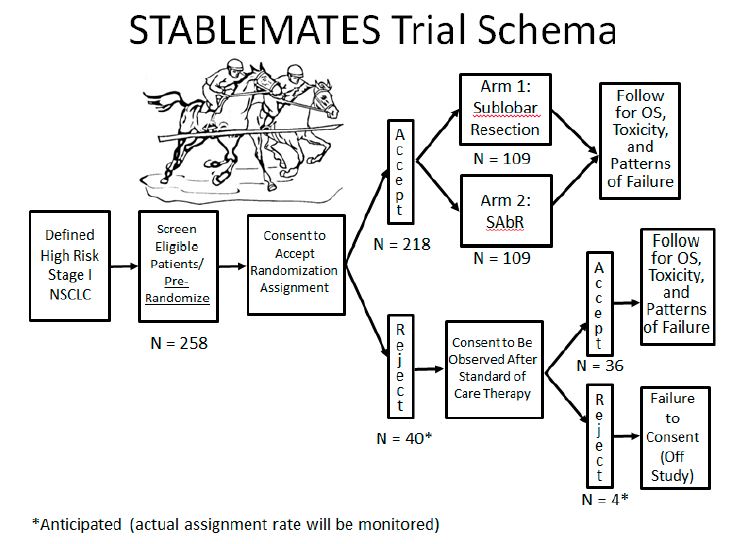 STABLEMATES Trial Schema

Defined High Risk Stage I NSCLC

Screen Eligible Patients/ Pre-Randomize

N = 258

Consent to Accept Randomization Assignment

Accept

N = 218

Arm 1: Sublobar Resection

N = 109

Arm 2: SAbR

N = 109

Follow for OS, Toxicity, and Patterns of Failure

Reject

N = 40*

Consent to Be Observed After Standard of Care Therapy

Accept

N = 36

Follow for OS, Toxicity, and Patterns of Failure

Reject

N = 4*

Failure to Consent (Off Study)

*Anticipated (actual assignment rate will be monitored)